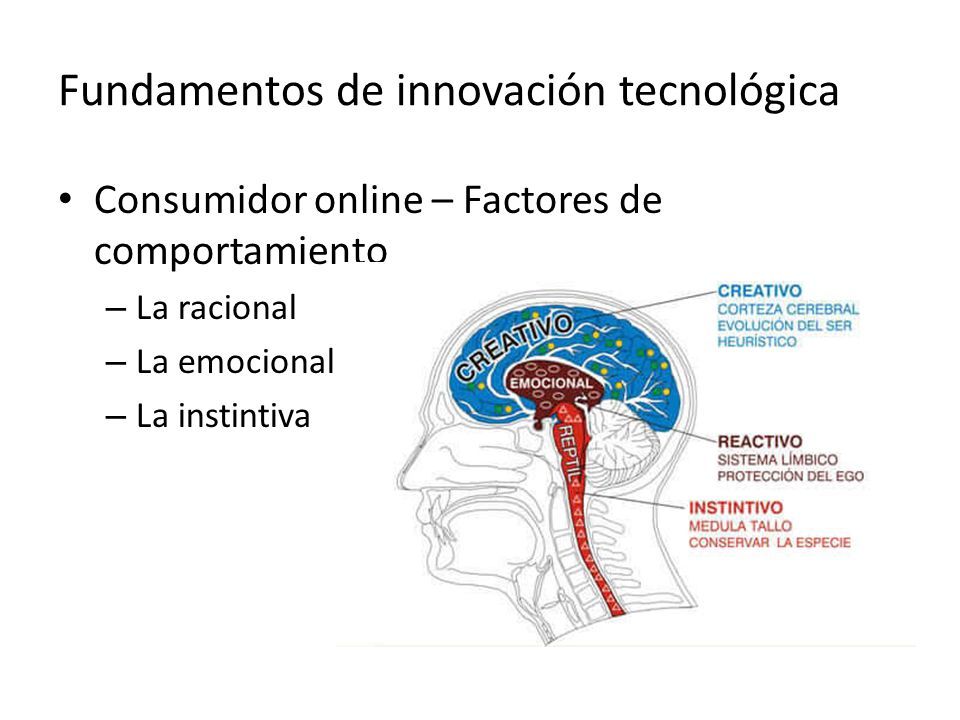 Fundamentos de innovación tecnológica

• Consumidor online – Factores de comportamiento

– La racional
– La emocional
– La instintiva

CREATIVO
EMOCIONAL
REPTIL

CREATIVO
CORTEZA CEREBRAL
EVOLUCIÓN DEL SER
HEURÍSTICO

REACTIVO
SISTEMA LÍMBICO
PROTECCIÓN DEL EGO

INSTINTIVO
MEDULA TALLO
CONSERVAR LA ESPECIE